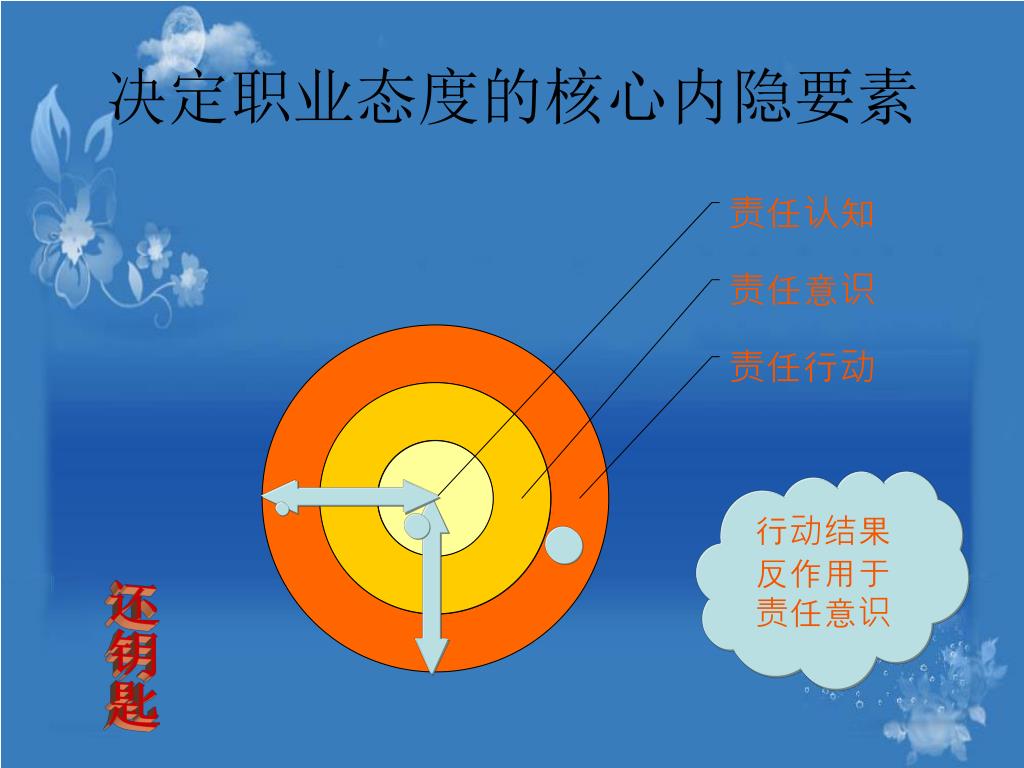 决定职业态度的核心内隐要素

责任认知

责任意识

责任行动

行动结果反作用于责任意识

还钥匙